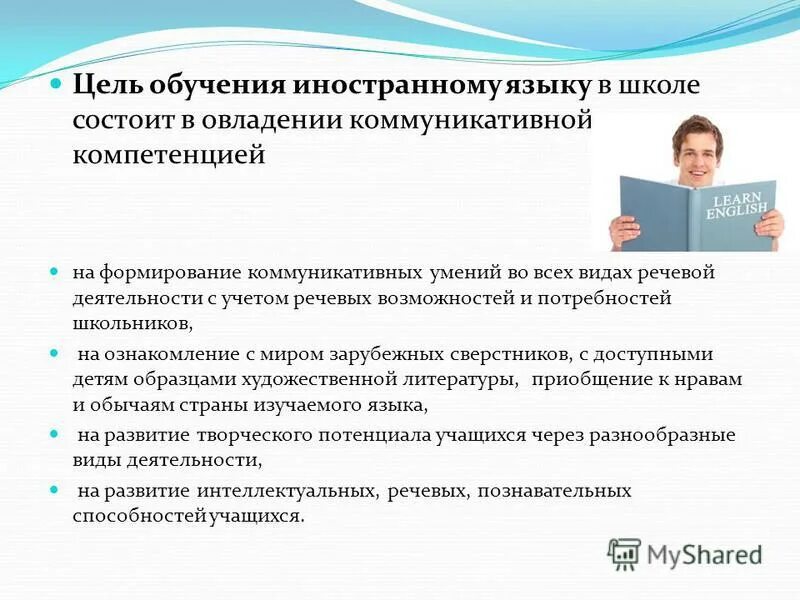 Цель обучения иностранному языку в школе состоит в овладении коммуникативной компетенцией

LEARN ENGLISH

на формирование коммуникативных умений во всех видах речевой деятельности с учетом речевых возможностей и потребностей школьников,

на ознакомление с миром зарубежных сверстников, с доступными детям образцами художественной литературы, приобщение к нравам и обычаям страны изучаемого языка,

на развитие творческого потенциала учащихся через разнообразные виды деятельности,

на развитие интеллектуальных, речевых, познавательных способностей учащихся.

MyShared